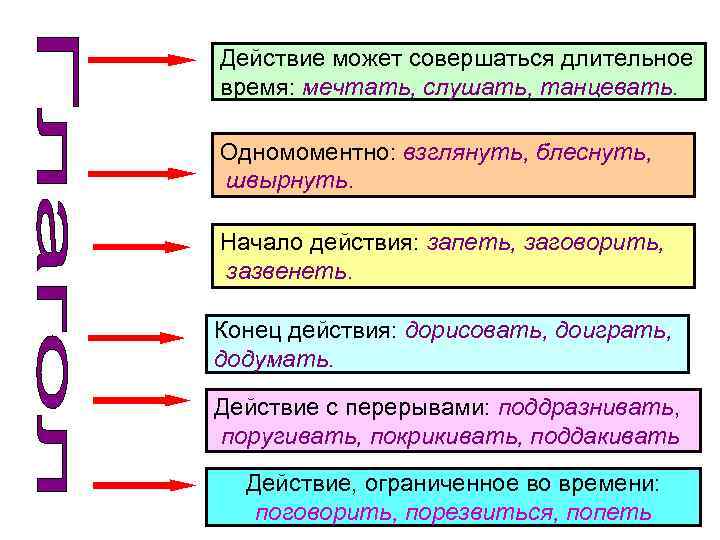 Глагол

Действие может совершаться длительное время: мечтать, слушать, танцевать.

Одномоментно: взглянуть, блеснуть, швырнуть.

Начало действия: запеть, заговорить, зазвенеть.

Конец действия: дорисовать, доиграть, додумать.

Действие с перерывами: поддразнивать, поругивать, покрикивать, поддакивать

Действие, ограниченное во времени: поговорить, порезвиться, попеть